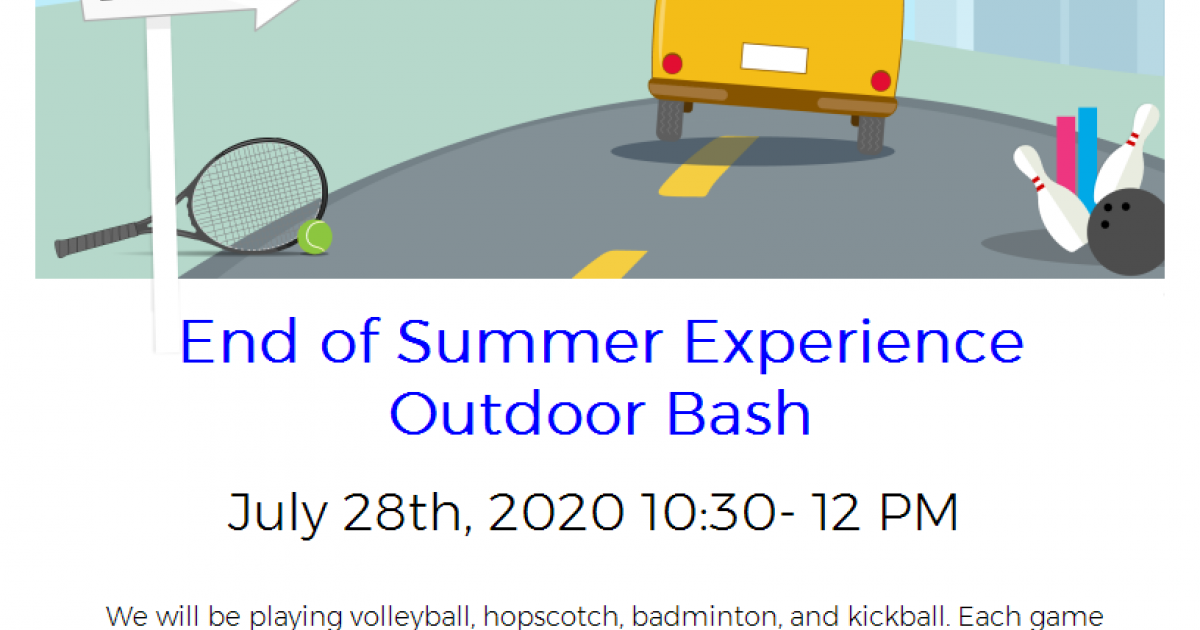 End of Summer Experience Outdoor Bash

July 28th, 2020 10:30- 12 PM

We will be playing volleyball, hopscotch, badminton, and kickball. Each game